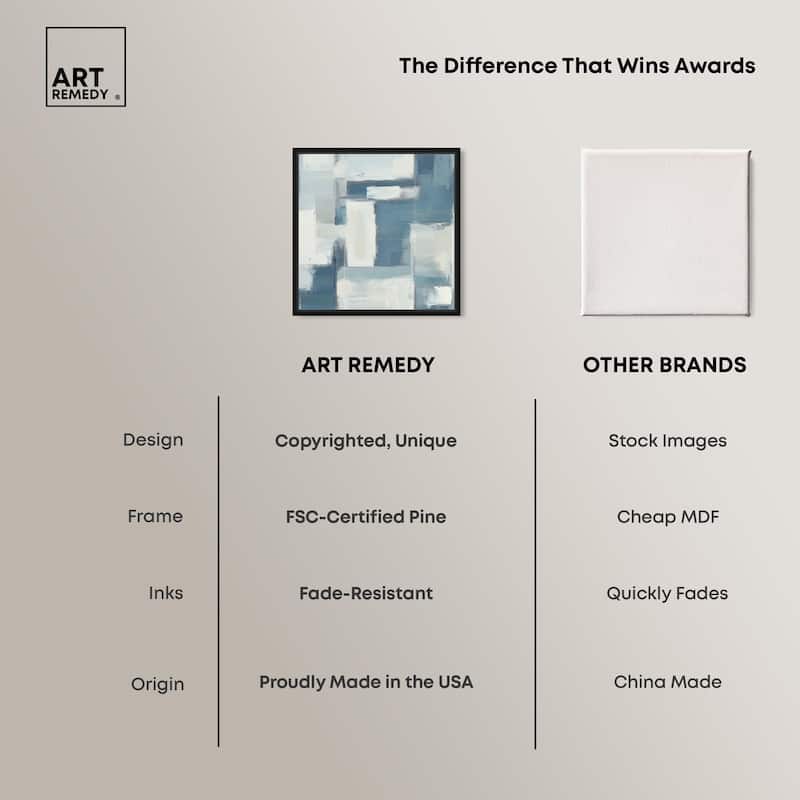 ART REMEDY ®

The Difference That Wins Awards

| | ART REMEDY | OTHER BRANDS |
|---|---|---|
| Design | Copyrighted, Unique | Stock Images |
| Frame | FSC-Certified Pine | Cheap MDF |
| Inks | Fade-Resistant | Quickly Fades |
| Origin | Proudly Made in the USA | China Made |